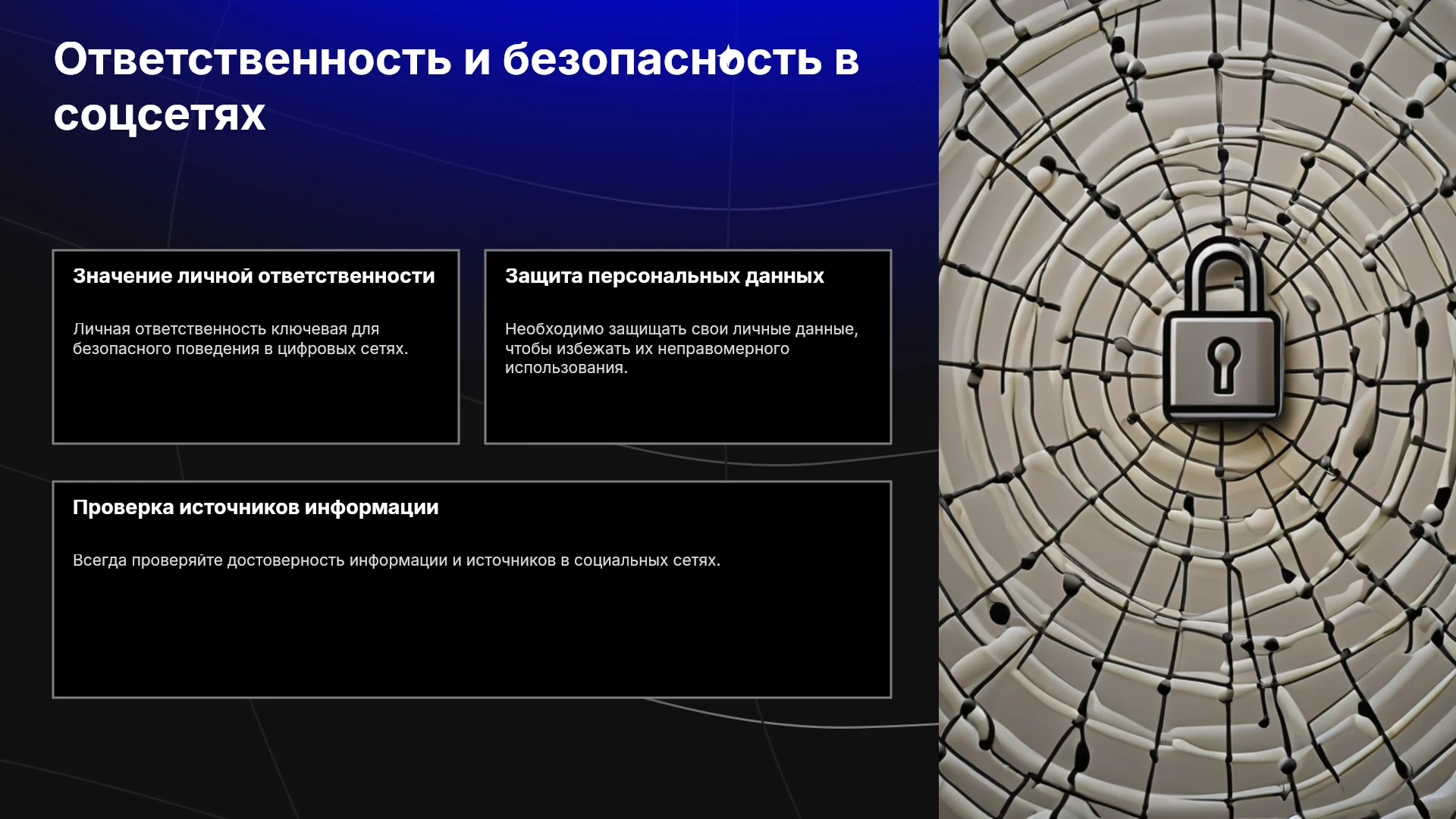 Ответственность и безопасность в соцсетях

Значение личной ответственности

Личная ответственность ключевая для безопасного поведения в цифровых сетях.

Защита персональных данных

Необходимо защищать свои личные данные, чтобы избежать их неправомерного использования.

Проверка источников информации

Всегда проверяйте достоверность информации и источников в социальных сетях.